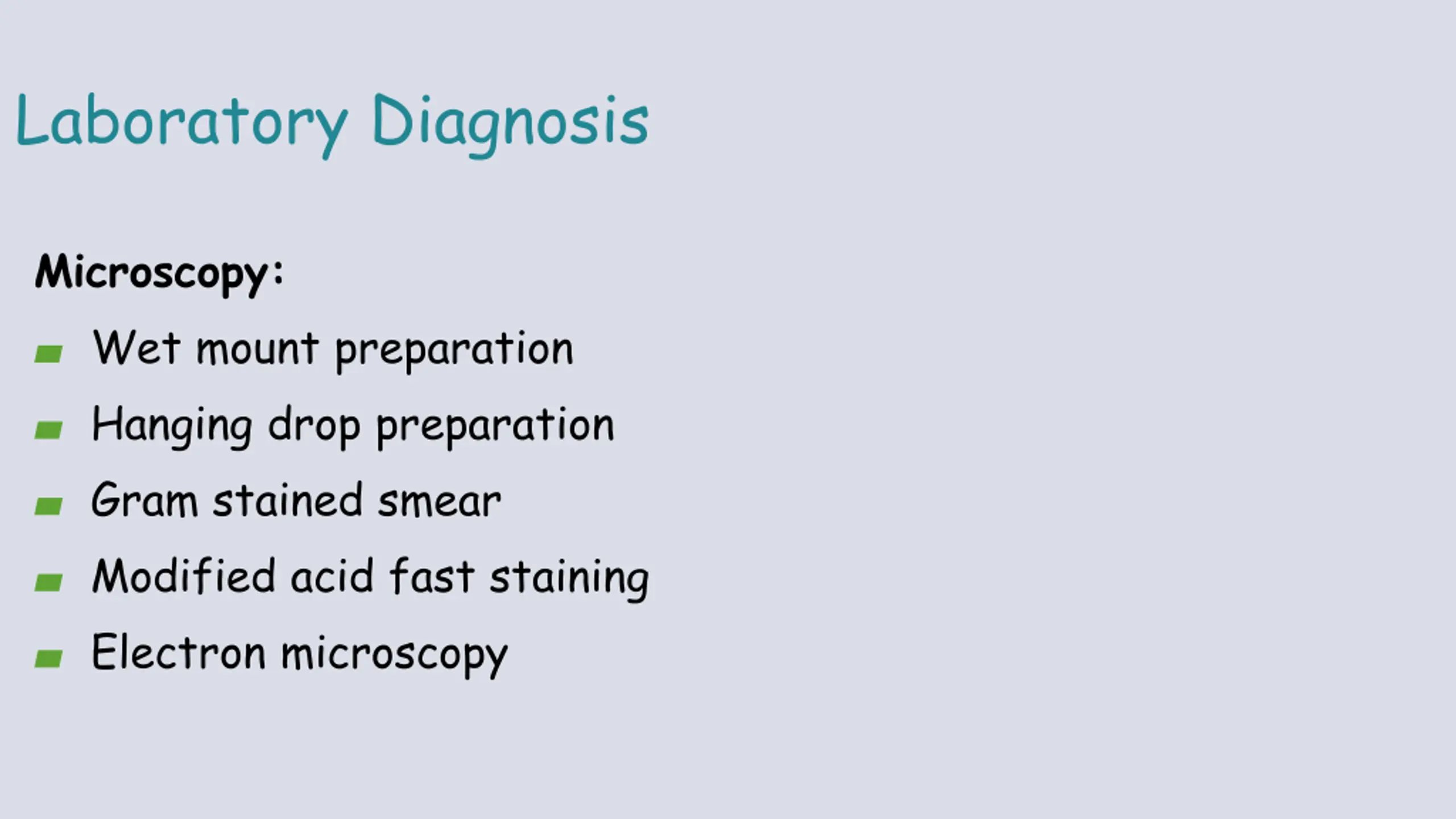 Laboratory Diagnosis

Microscopy:

- Wet mount preparation
- Hanging drop preparation
- Gram stained smear
- Modified acid fast staining
- Electron microscopy